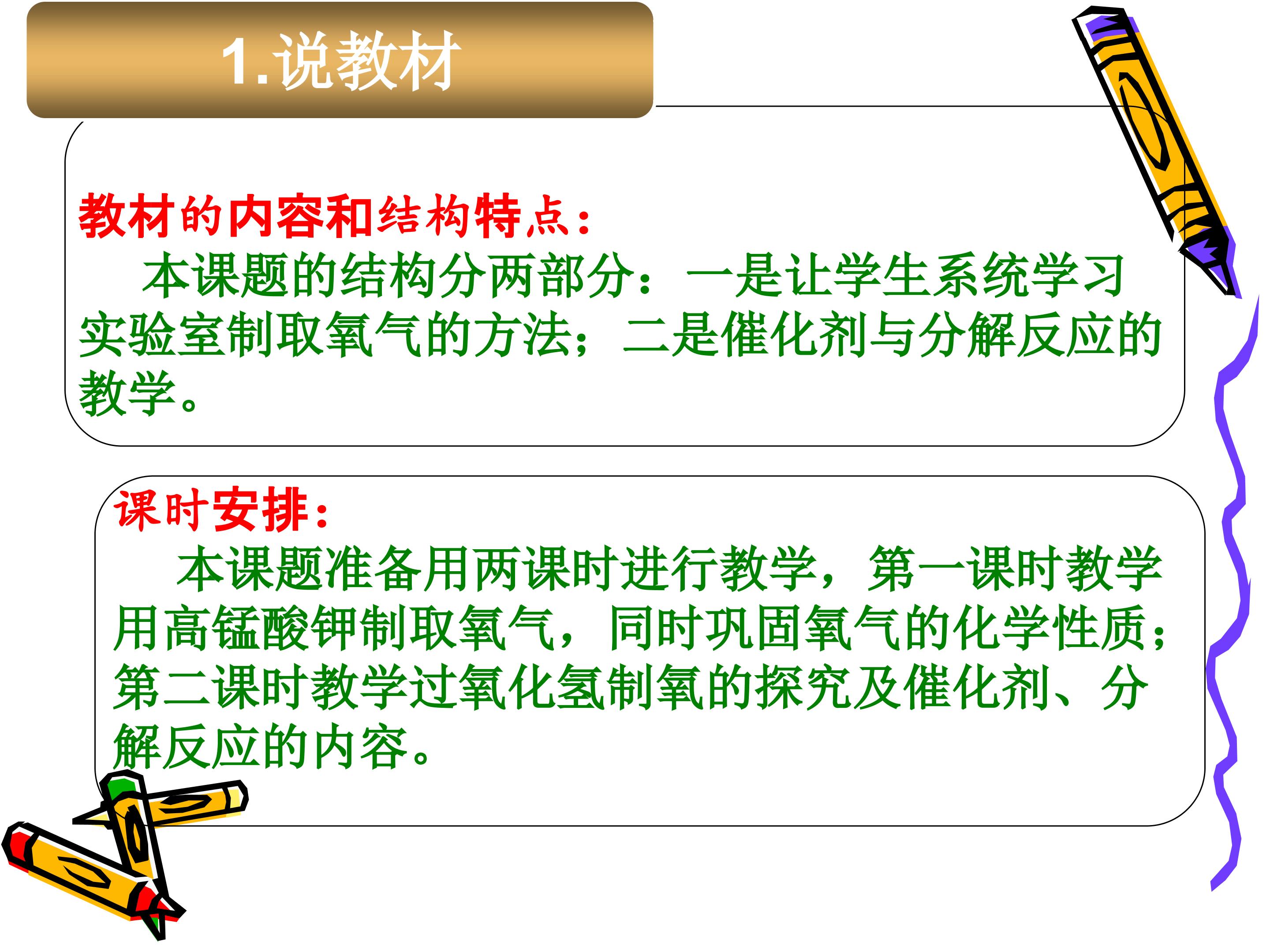 1.说教材

教材的内容和结构特点：

本课题的结构分两部分：一是让学生系统学习实验室制取氧气的方法；二是催化剂与分解反应的教学。

课时安排：

本课题准备用两课时进行教学，第一课时教学用高锰酸钾制取氧气，同时巩固氧气的化学性质；第二课时教学过氧化氢制氧的探究及催化剂、分解反应的内容。